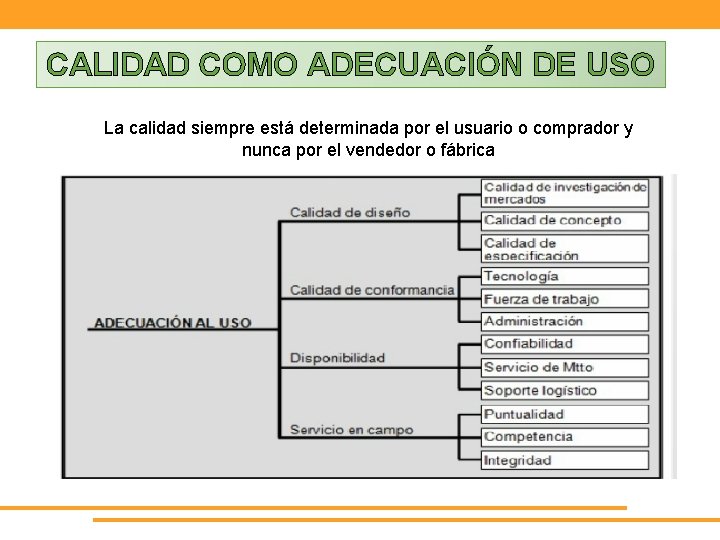 CALIDAD COMO ADECUACIÓN DE USO

La calidad siempre está determinada por el usuario o comprador y nunca por el vendedor o fábrica

ADECUACIÓN AL USO

Calidad de diseño
Calidad de investigación de mercados
Calidad de concepto
Calidad de especificación

Calidad de conformancia
Tecnología
Fuerza de trabajo
Administración

Disponibilidad
Confiabilidad
Servicio de Mtto
Soporte logístico

Servicio en campo
Puntualidad
Competencia
Integridad